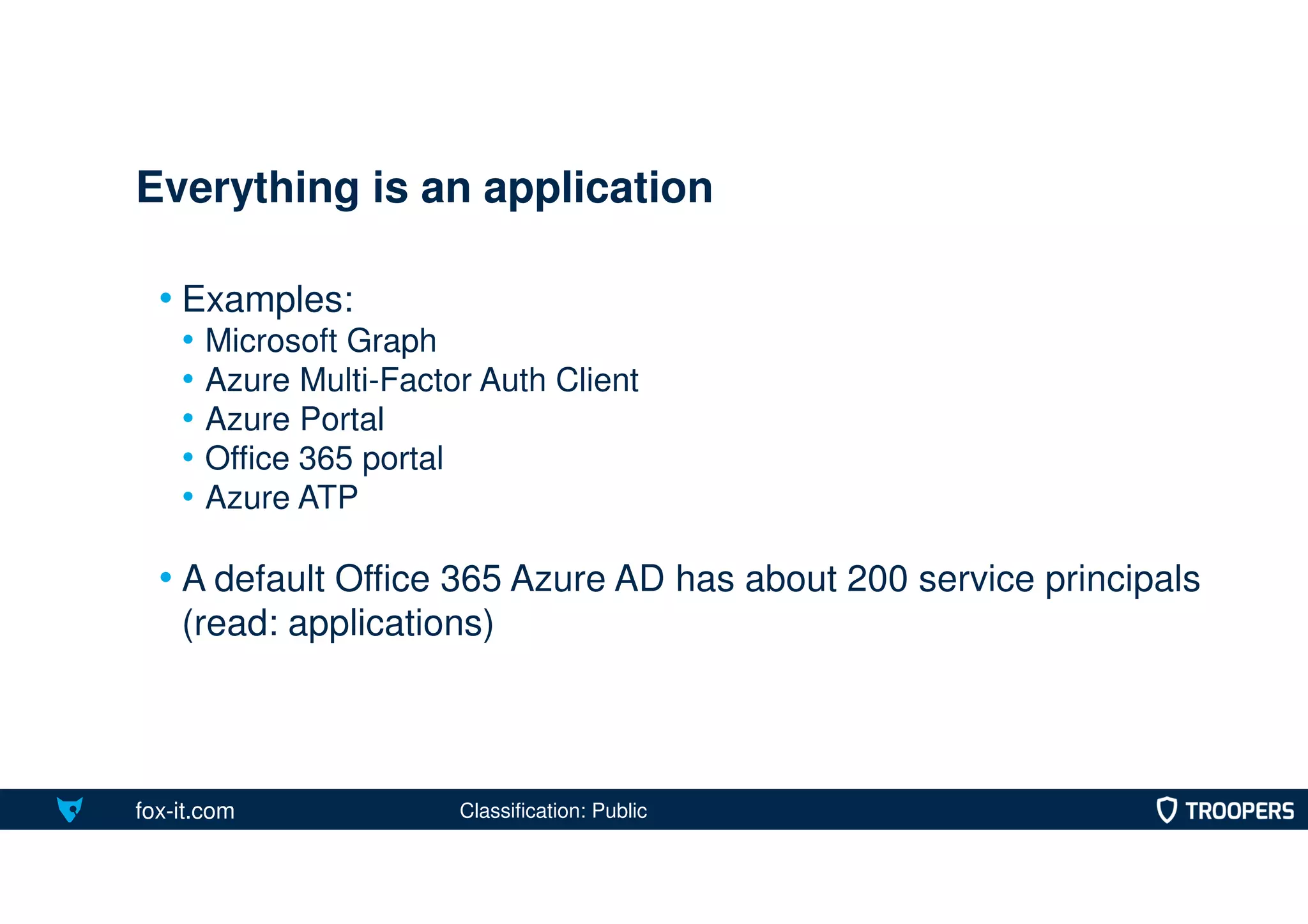 Everything is an application

• Examples:
  • Microsoft Graph
  • Azure Multi-Factor Auth Client
  • Azure Portal
  • Office 365 portal
  • Azure ATP

• A default Office 365 Azure AD has about 200 service principals (read: applications)

fox-it.com Classification: Public TROOPERS